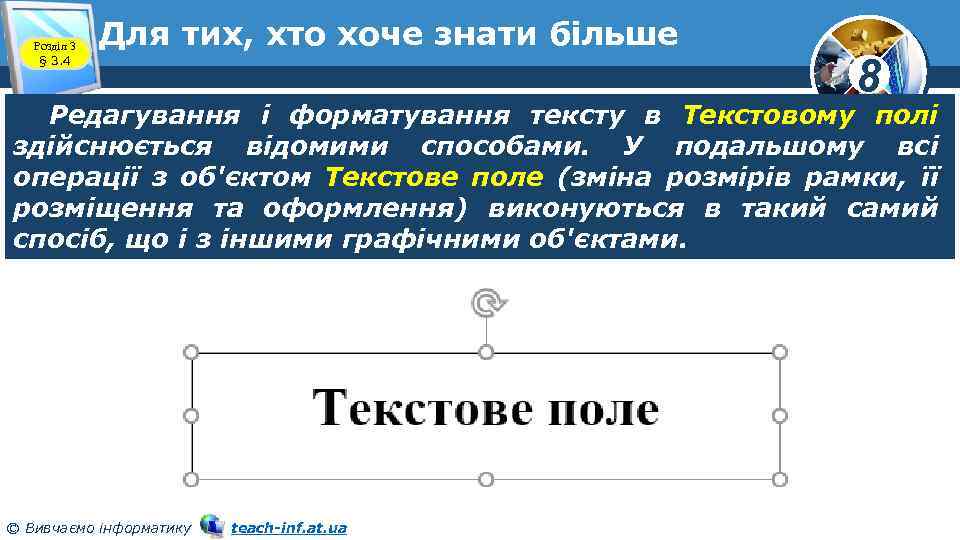 Розділ 3
§ 3.4

Для тих, хто хоче знати більше

8

Редагування і форматування тексту в Текстовому полі здійснюється відомими способами. У подальшому всі операції з об'єктом Текстове поле (зміна розмірів рамки, її розміщення та оформлення) виконуються в такий самий спосіб, що і з іншими графічними об'єктами.

Текстове поле

© Вивчаємо інформатику teach-inf.at.ua